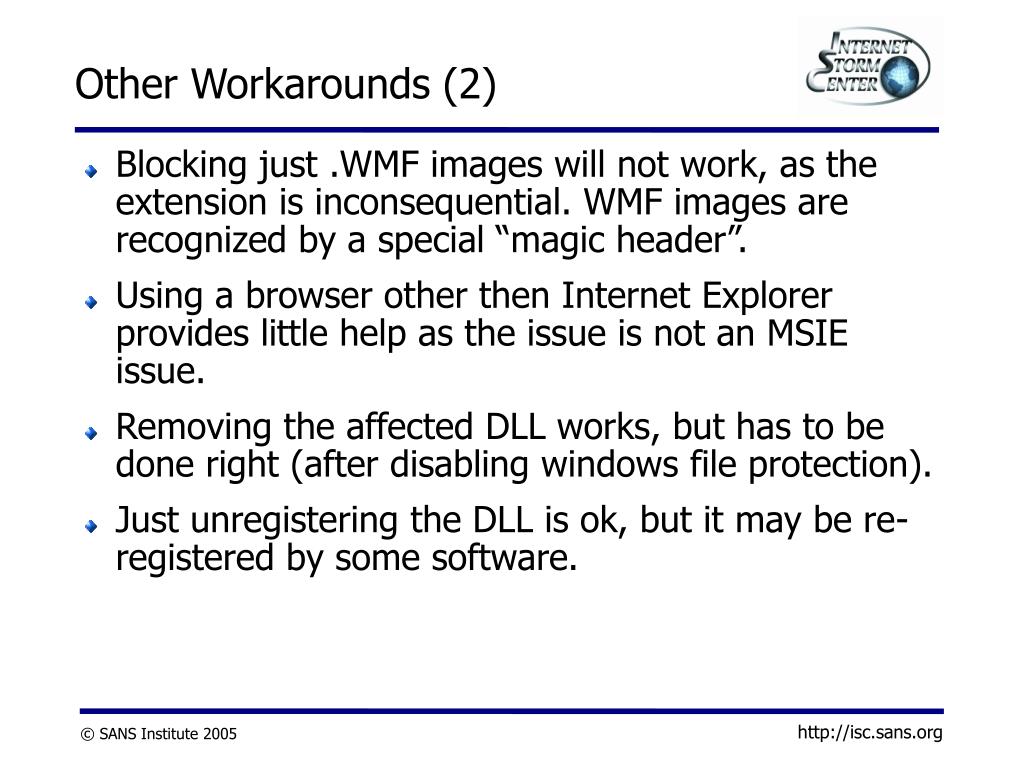 Other Workarounds (2)

INTERNET STORM CENTER

Blocking just .WMF images will not work, as the extension is inconsequential. WMF images are recognized by a special “magic header”.

Using a browser other then Internet Explorer provides little help as the issue is not an MSIE issue.

Removing the affected DLL works, but has to be done right (after disabling windows file protection).

Just unregistering the DLL is ok, but it may be re-registered by some software.

© SANS Institute 2005

http://isc.sans.org